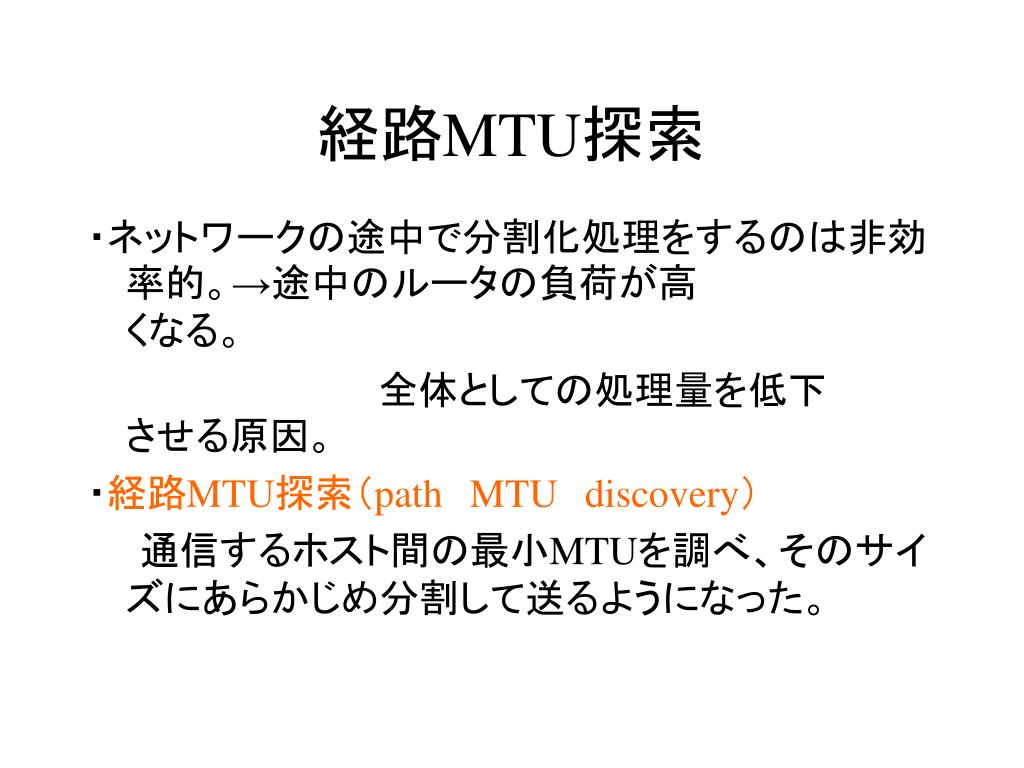 経路MTU探索

・ネットワークの途中で分割化処理をするのは非効率的。→途中のルータの負荷が高くなる。

全体としての処理量を低下させる原因。

・経路MTU探索（path MTU discovery）

通信するホスト間の最小MTUを調べ、そのサイズにあらかじめ分割して送るようになった。